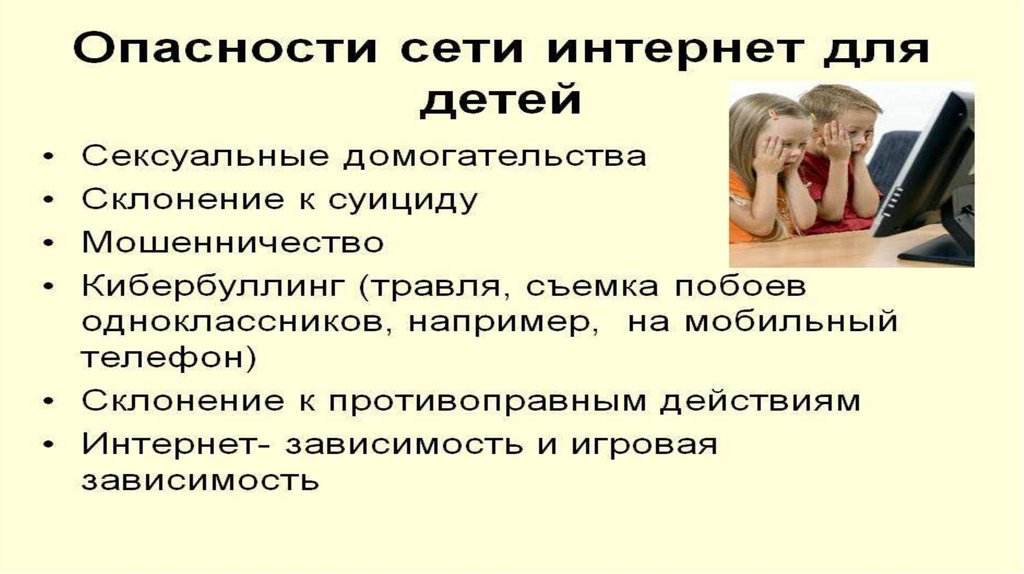 Опасности сети интернет для детей

• Сексуальные домогательства
• Склонение к суициду
• Мошенничество
• Кибербуллинг (травля, съемка побоев одноклассников, например, на мобильный телефон)
• Склонение к противоправным действиям
• Интернет- зависимость и игровая зависимость